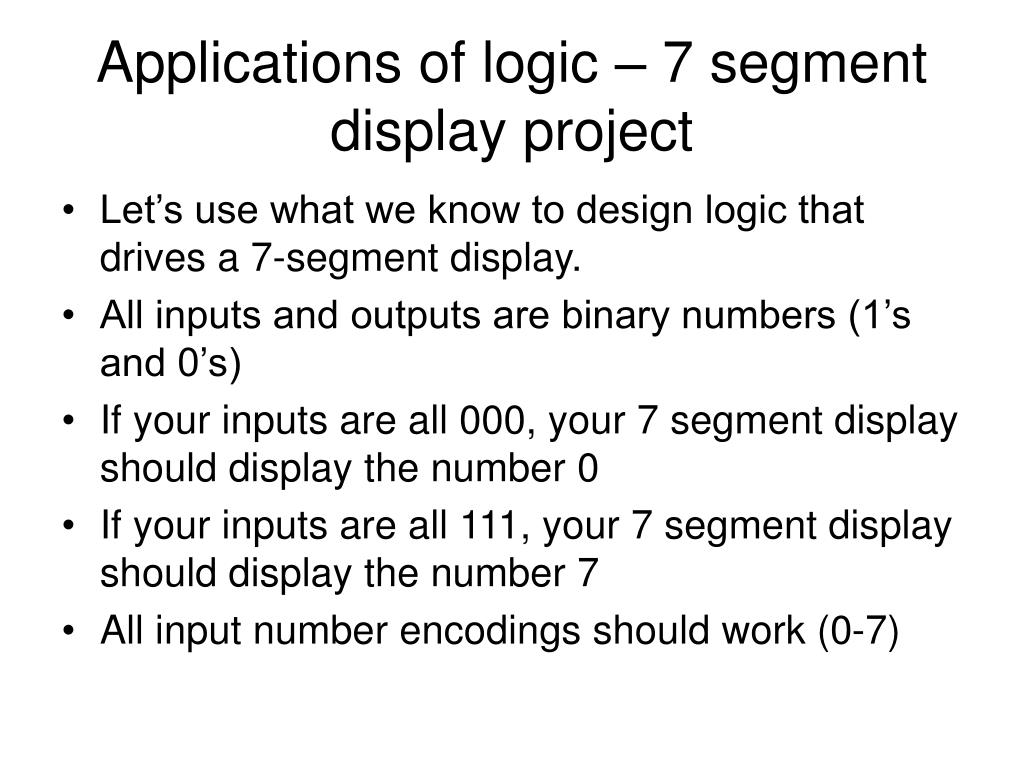 Applications of logic – 7 segment display project

• Let’s use what we know to design logic that drives a 7-segment display.
• All inputs and outputs are binary numbers (1’s and 0’s)
• If your inputs are all 000, your 7 segment display should display the number 0
• If your inputs are all 111, your 7 segment display should display the number 7
• All input number encodings should work (0-7)